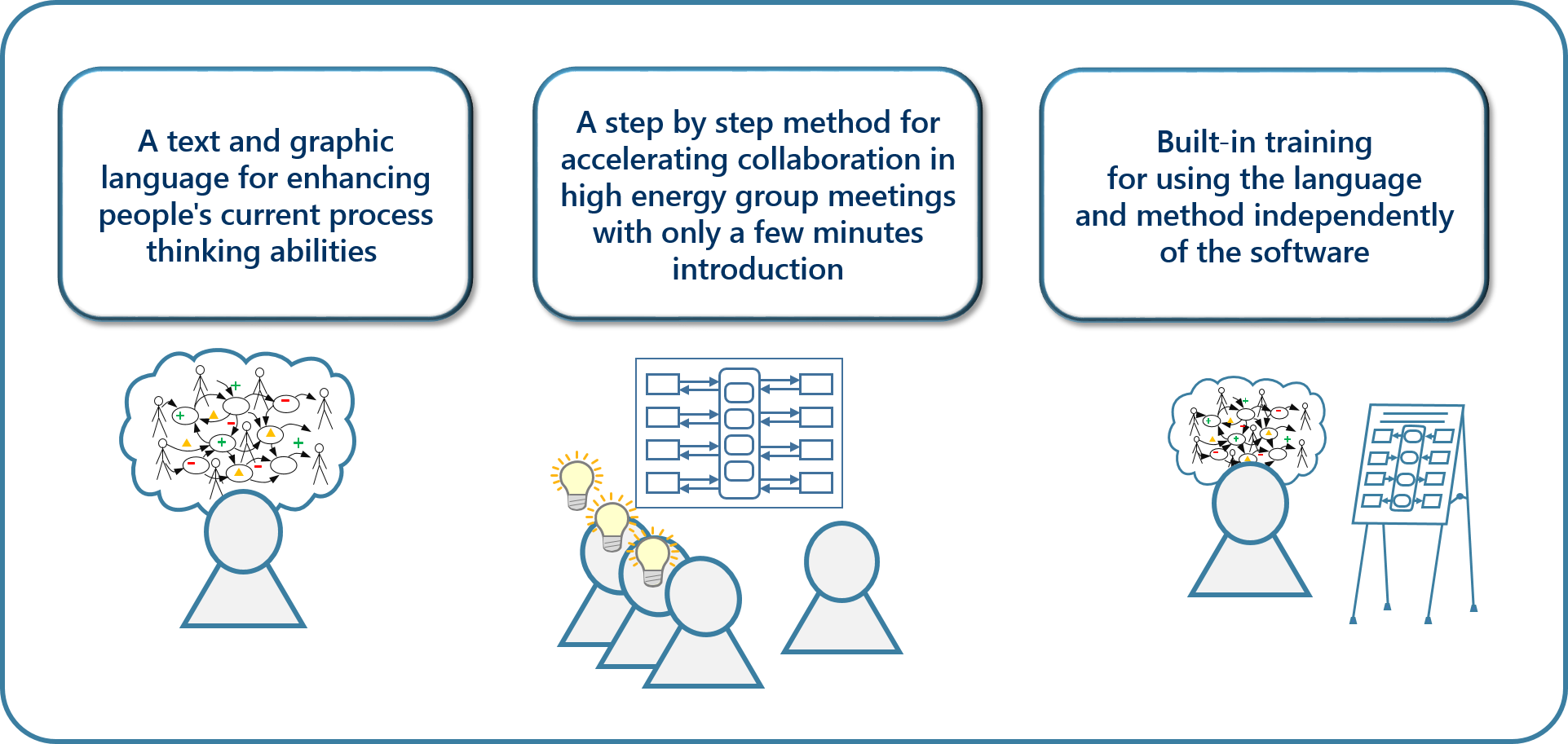 A text and graphic language for enhancing people's current process thinking abilities

A step by step method for accelerating collaboration in high energy group meetings with only a few minutes introduction

Built-in training for using the language and method independently of the software